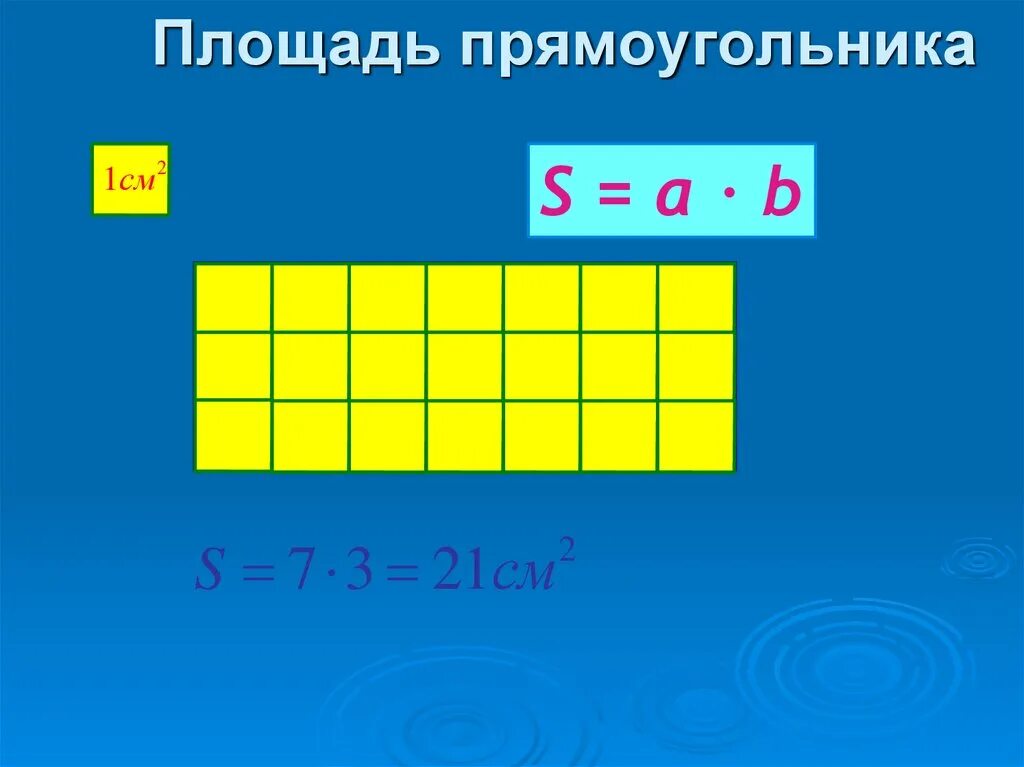 Площадь прямоугольника

$1см^2$

$S = a \cdot b$

$S = 7 \cdot 3 = 21см^2$